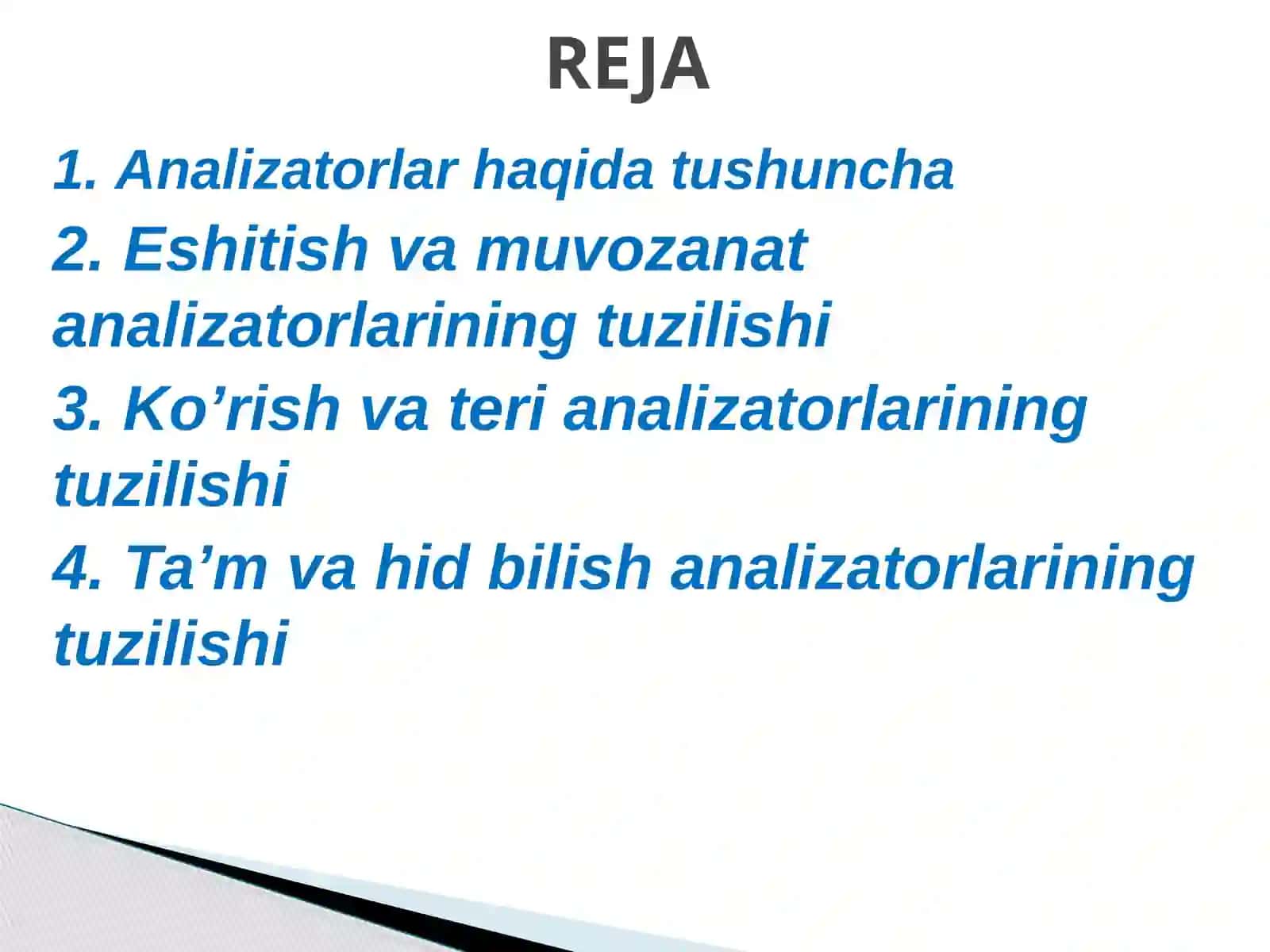 REJA

1. Analizatorlar haqida tushuncha

2. Eshitish va muvozanat analizatorlarining tuzilishi

3. Ko'rish va teri analizatorlarining tuzilishi

4. Ta'm va hid bilish analizatorlarining tuzilishi